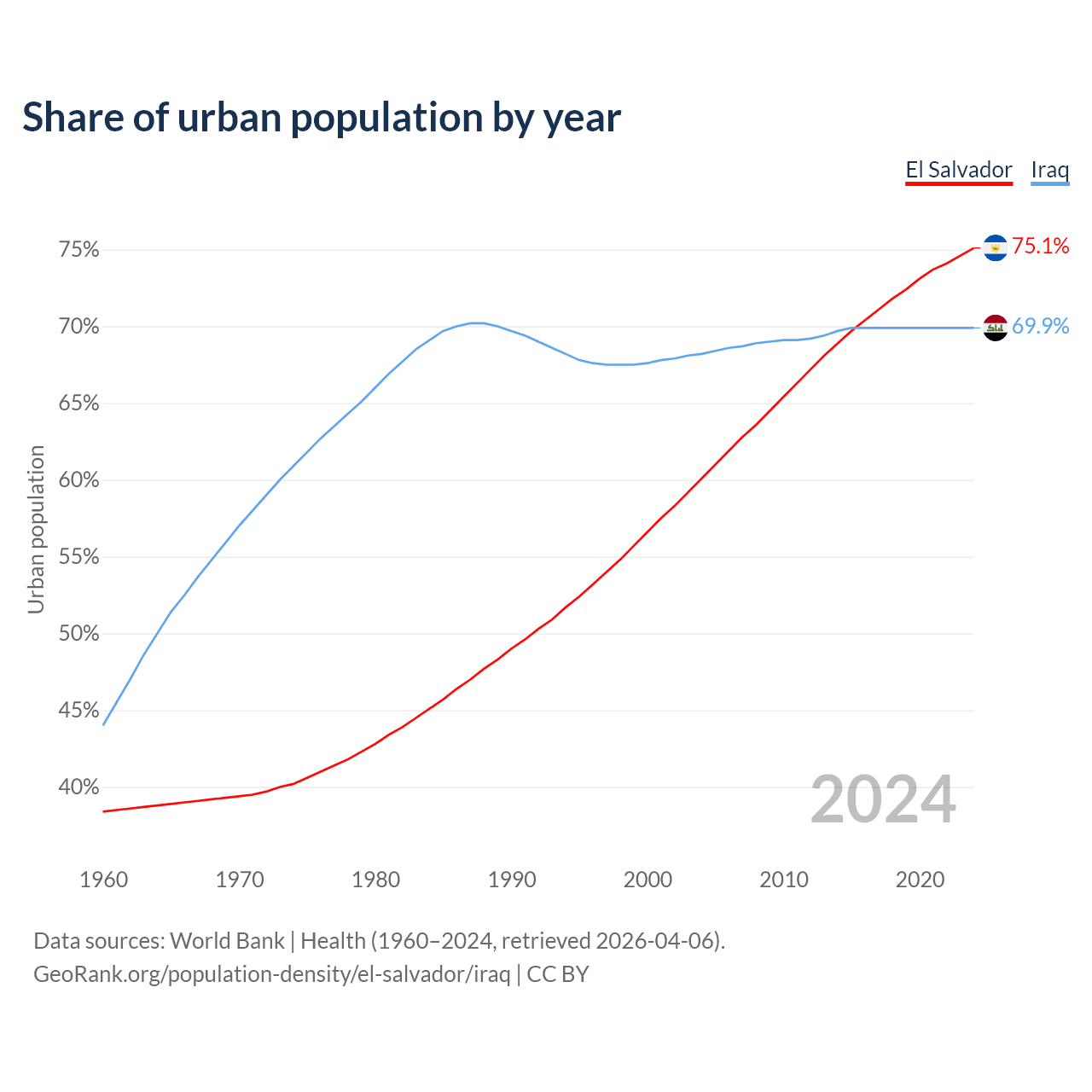 Share of urban population by year

El Salvador Iraq

75%
70%
65%
60%
55%
50%
45%
40%

Urban population

75.1%
69.9%

2024

1960 1970 1980 1990 2000 2010 2020

Data sources: World Bank | Health (1960–2024, retrieved 2026-04-06).
GeoRank.org/population-density/el-salvador/iraq | CC BY